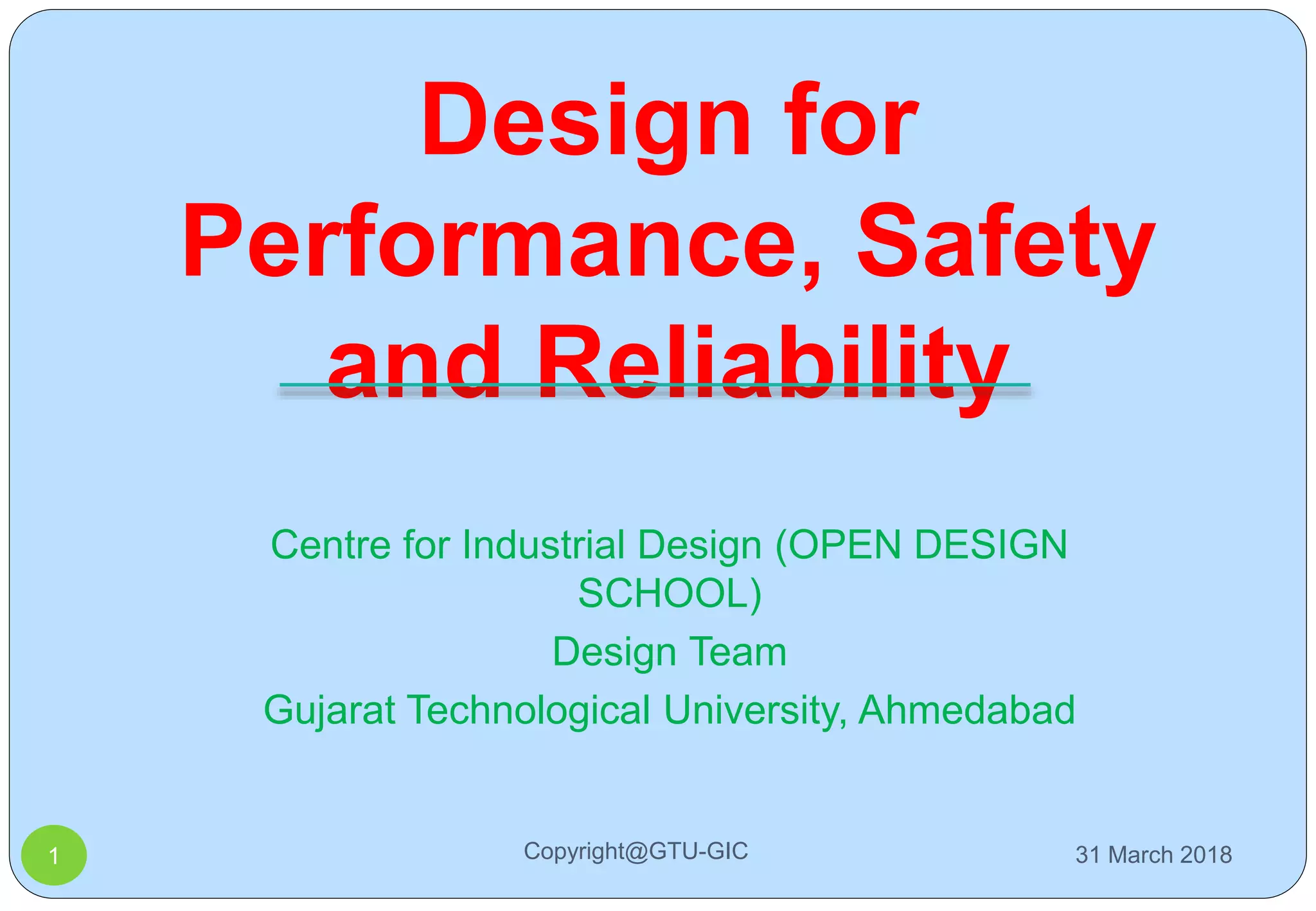 Design for Performance, Safety and Reliability

Centre for Industrial Design (OPEN DESIGN SCHOOL)

Design Team

Gujarat Technological University, Ahmedabad

1

Copyright@GTU-GIC

31 March 2018